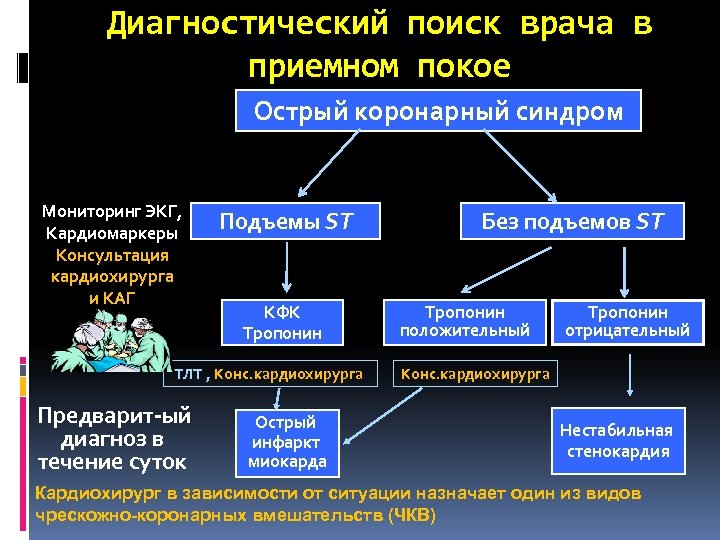 Диагностический поиск врача в приемном покое

Острый коронарный синдром

Мониторинг ЭКГ, Кардиомаркеры
Консультация кардиохирурга и КАГ

Подъемы ST

Без подъемов ST

КФК Тропонин

Тропонин положительный

Тропонин отрицательный

ТЛТ , Конс.кардиохирурга

Конс.кардиохирурга

Предварит-ый диагноз в течение суток

Острый инфаркт миокарда

Нестабильная стенокардия

Кардиохирург в зависимости от ситуации назначает один из видов чрескожно-коронарных вмешательств (ЧКВ)